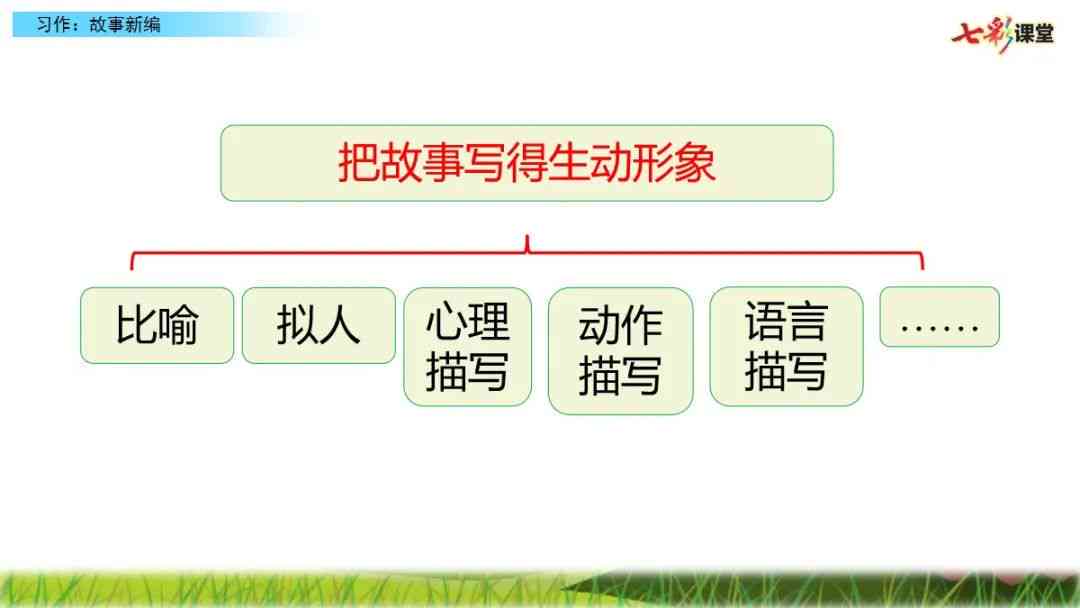 习作：故事新编

七彩课堂

把故事写得生动形象

比喻

拟人

心理描写

动作描写

语言描写

……